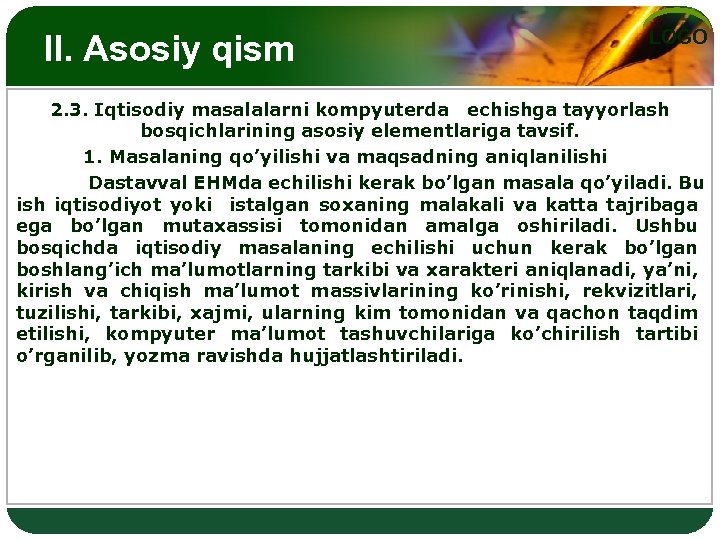 II. Asosiy qism

LOGO

2.3. Iqtisodiy masalalarni kompyuterda echishga tayyorlash bosqichlarining asosiy elementlariga tavsif.

1. Masalaning qo’yilishi va maqsadning aniqlanilishi

Dastavval EHMda echilishi kerak bo’lgan masala qo’yiladi. Bu ish iqtisodiyot yoki istalgan soxaning malakali va katta tajribaga ega bo’lgan mutaxassisi tomonidan amalga oshiriladi. Ushbu bosqichda iqtisodiy masalaning echilishi uchun kerak bo’lgan boshlang’ich ma’lumotlarning tarkibi va xarakteri aniqlanadi, ya’ni, kirish va chiqish ma’lumot massivlarining ko’rinishi, rekvizitlari, tuzilishi, tarkibi, xajmi, ularning kim tomonidan va qachon taqdim etilishi, kompyuter ma’lumot tashuvchilariga ko’chirilish tartibi o’rganilib, yozma ravishda hujjatlashtiriladi.